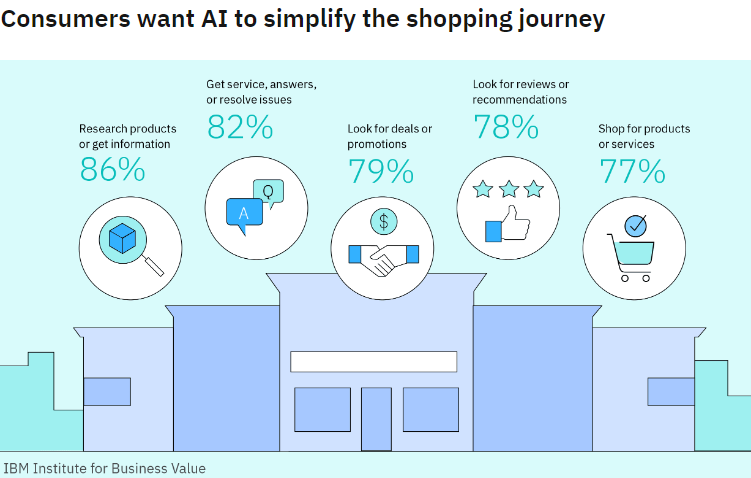 Consumers want AI to simplify the shopping journey

Research products or get information
86%

Get service, answers, or resolve issues
82%

A
Q

Look for deals or promotions
79%

$

Look for reviews or recommendations
78%

Shop for products or services
77%

IBM Institute for Business Value